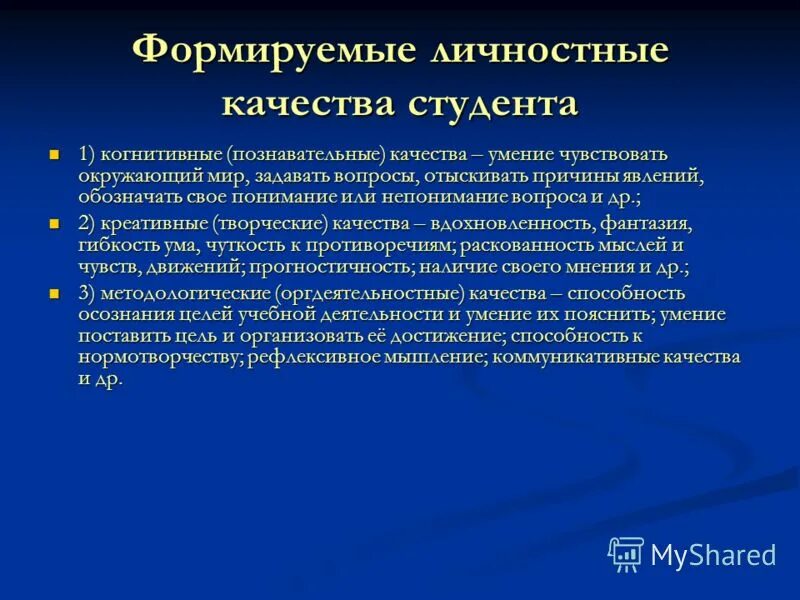 Формируемые личностные качества студента

1) когнитивные (познавательные) качества – умение чувствовать окружающий мир, задавать вопросы, отыскивать причины явлений, обозначать свое понимание или непонимание вопроса и др.;

2) креативные (творческие) качества – вдохновленность, фантазия, гибкость ума, чуткость к противоречиям; раскованность мыслей и чувств, движений; прогностичность; наличие своего мнения и др.;

3) методологические (оргдеятельностные) качества – способность осознания целей учебной деятельности и умение их пояснить; умение поставить цель и организовать её достижение; способность к нормотворчеству; рефлексивное мышление; коммуникативные качества и др.

MyShared